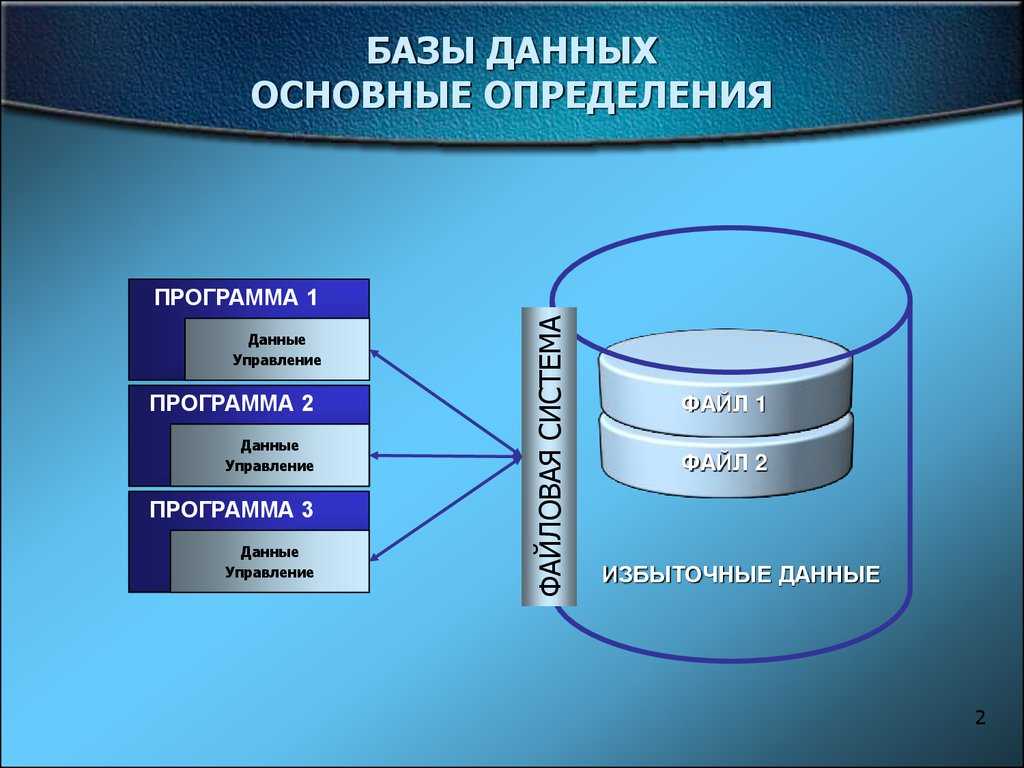 БАЗЫ ДАННЫХ
ОСНОВНЫЕ ОПРЕДЕЛЕНИЯ

ПРОГРАММА 1
Данные
Управление

ПРОГРАММА 2
Данные
Управление

ПРОГРАММА 3
Данные
Управление

ФАЙЛОВАЯ СИСТЕМА

ФАЙЛ 1
ФАЙЛ 2

ИЗБЫТОЧНЫЕ ДАННЫЕ

2